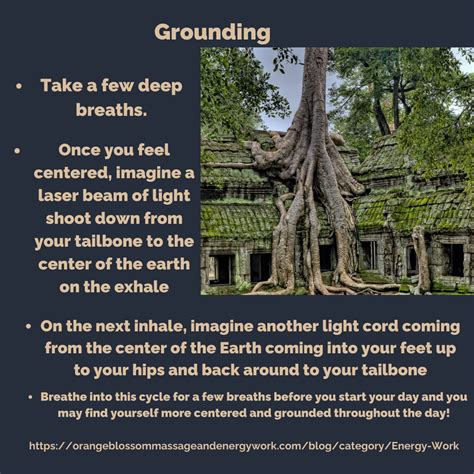 Grounding

• Take a few deep breaths.

• Once you feel centered, imagine a laser beam of light shoot down from your tailbone to the center of the earth on the exhale

• On the next inhale, imagine another light cord coming from the center of the Earth coming into your feet up to your hips and back around to your tailbone

• Breathe into this cycle for a few breaths before you start your day and you may find yourself more centered and grounded throughout the day!

https://orangeblossommassageandenergywork.com/blog/category/Energy-Work